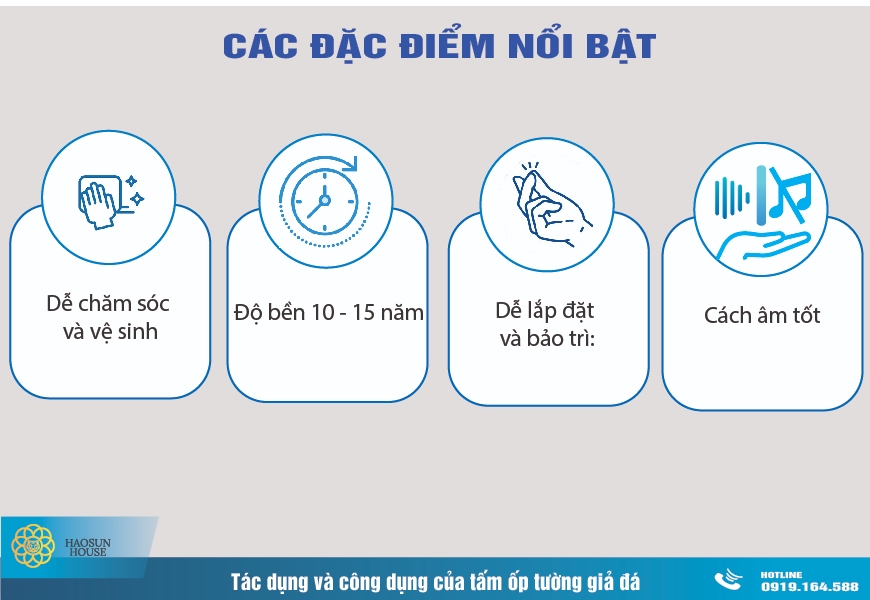 CÁC ĐẶC ĐIỂM NỔI BẬT

Dễ chăm sóc và vệ sinh

Độ bền 10 - 15 năm

Dễ lắp đặt và bảo trì:

Cách âm tốt

HAOSUN HOUSE

Tác dụng và công dụng của tấm ốp tường giả đá

HOTLINE
0919.164.588